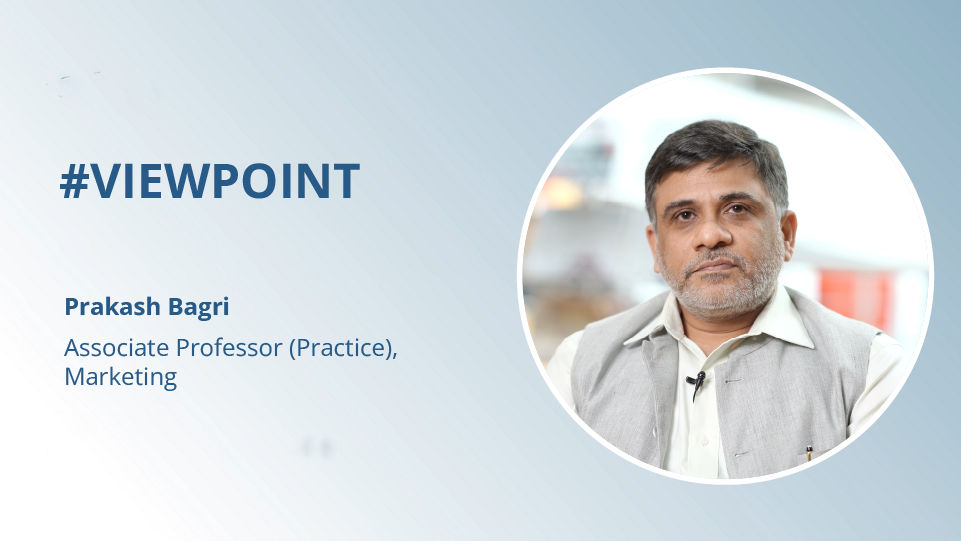 #VIEWPOINT

Prakash Bagri

Associate Professor (Practice), Marketing